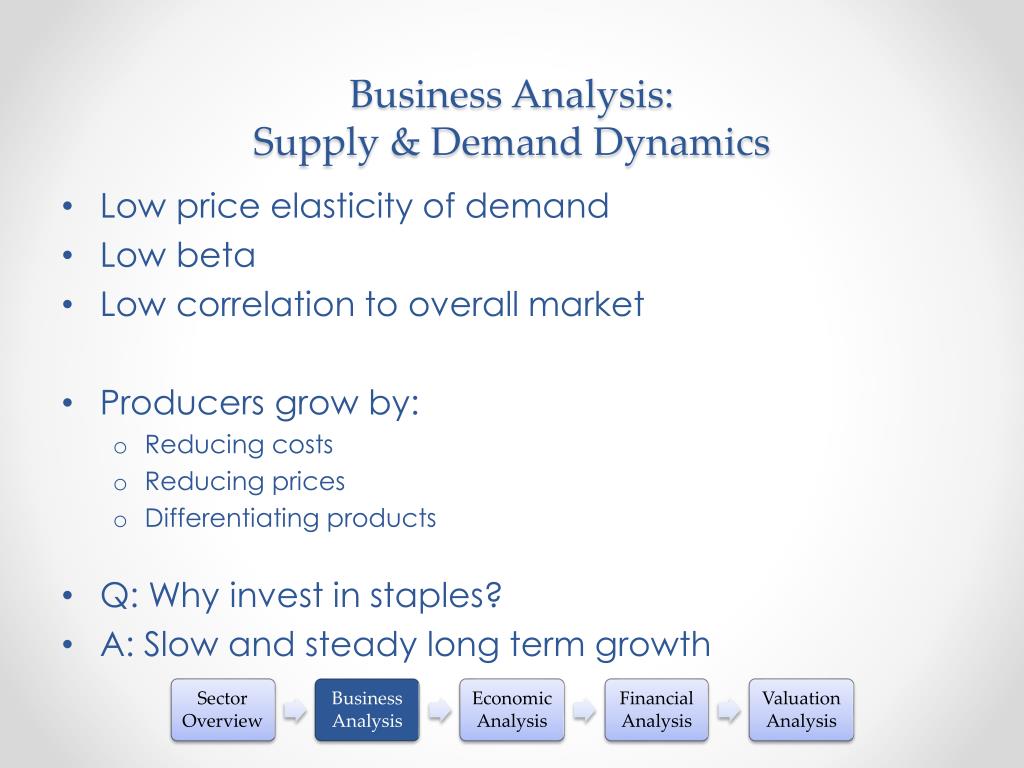 Business Analysis:
Supply & Demand Dynamics

• Low price elasticity of demand
• Low beta
• Low correlation to overall market

• Producers grow by:
o Reducing costs
o Reducing prices
o Differentiating products

• Q: Why invest in staples?
• A: Slow and steady long term growth

Sector Overview
Business Analysis
Economic Analysis
Financial Analysis
Valuation Analysis